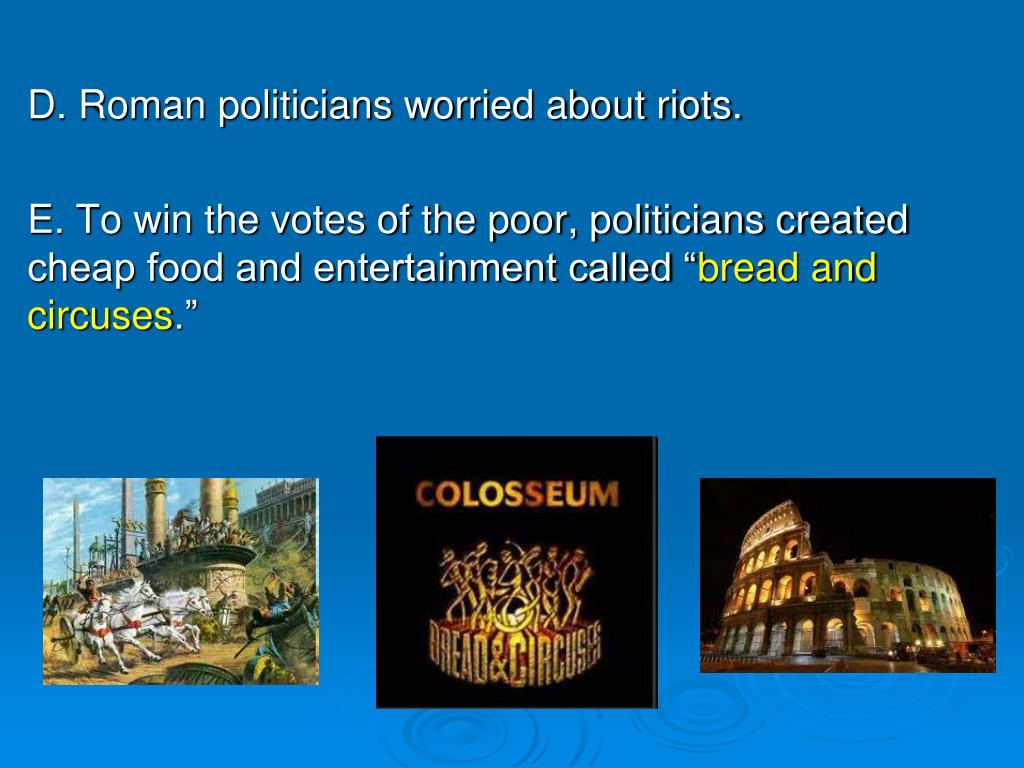 D. Roman politicians worried about riots.

E. To win the votes of the poor, politicians created cheap food and entertainment called “bread and circuses.”

COLOSSEUM

BREAD&CIRCUSES